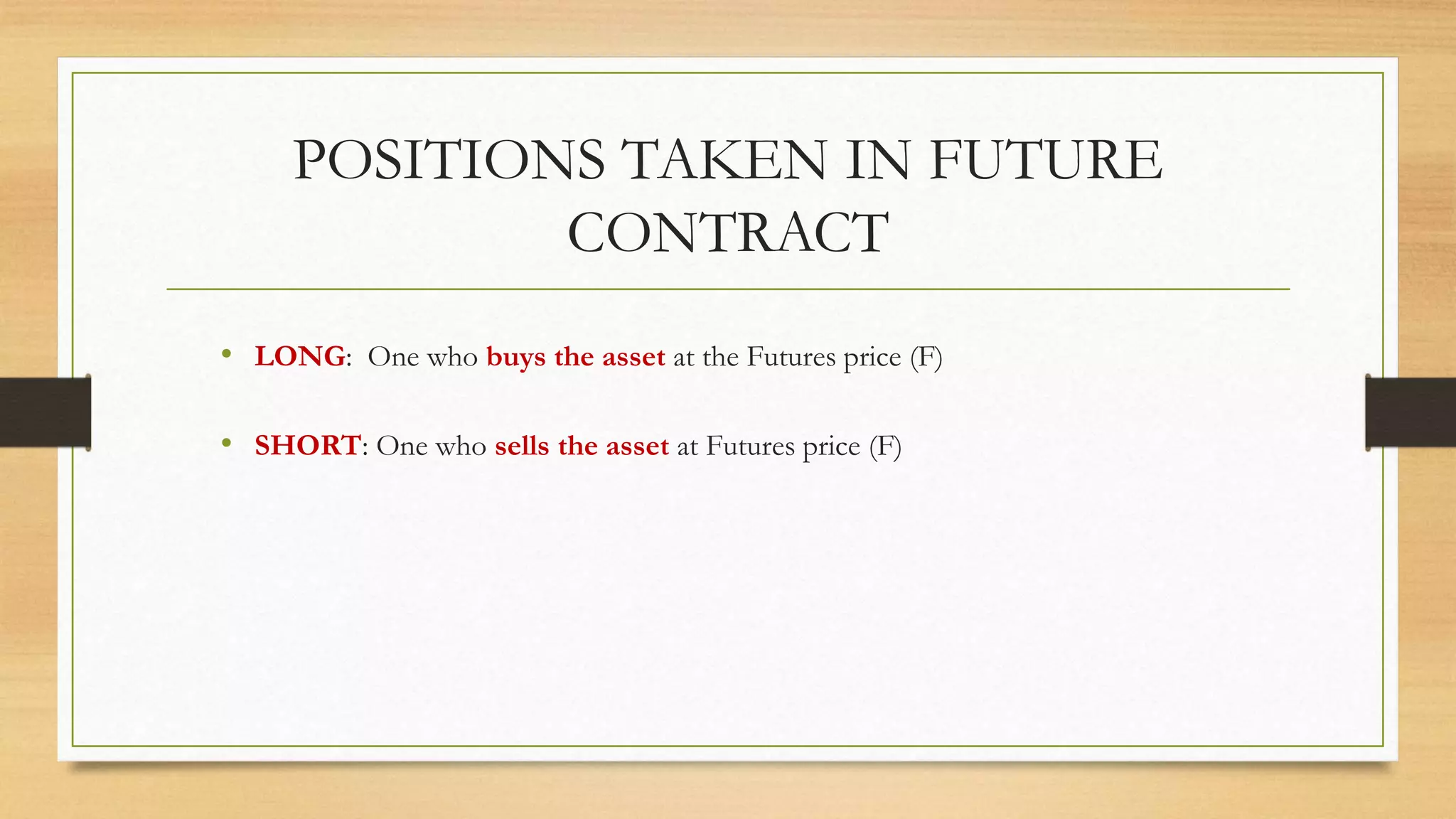 POSITIONS TAKEN IN FUTURE CONTRACT

• LONG: One who buys the asset at the Futures price (F)

• SHORT: One who sells the asset at Futures price (F)